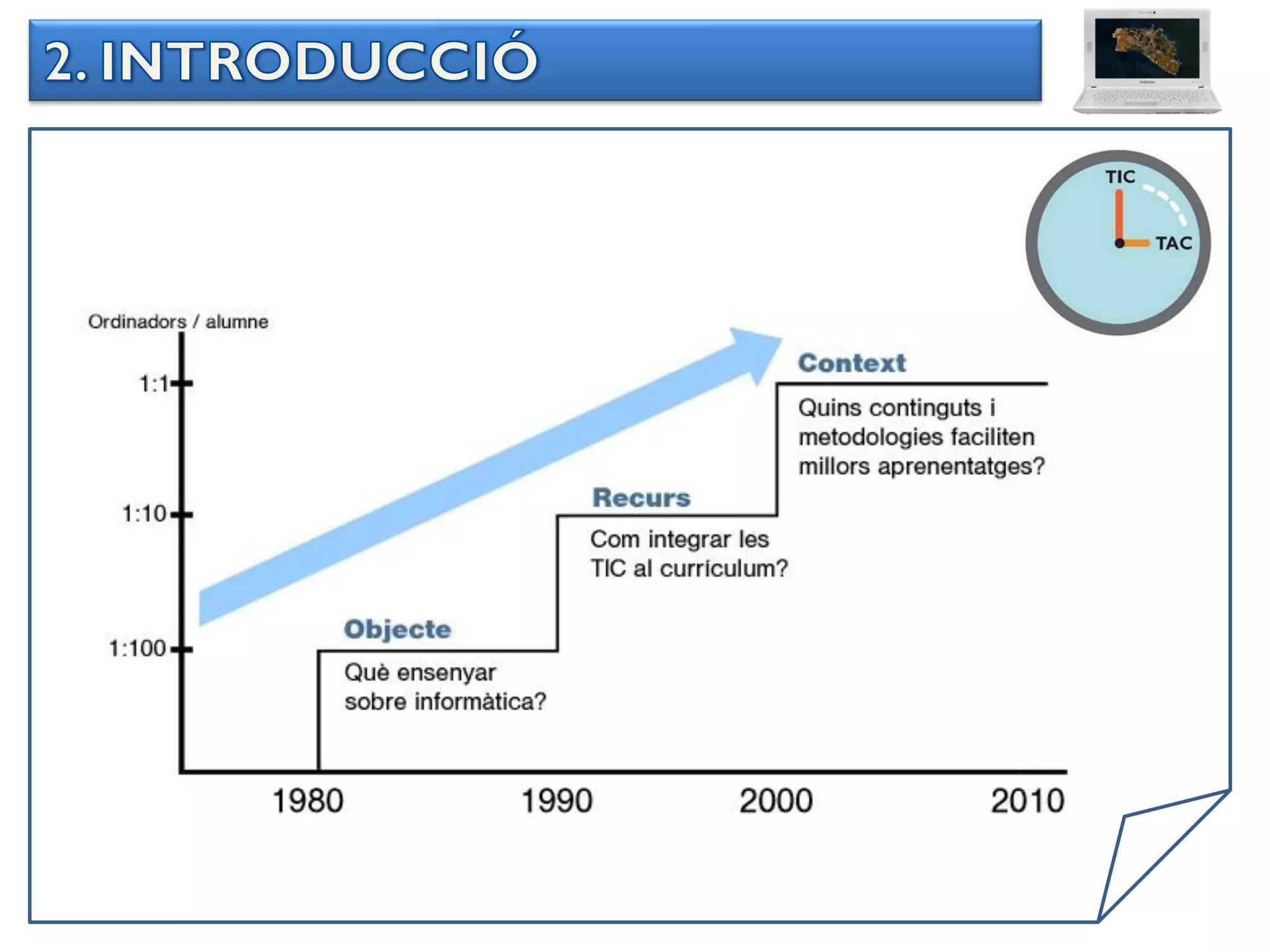 2. INTRODUCCIÓ

TIC

TAC

Ordinadors / alumne

1:1

1:10

1:100

Context

Quins continguts i metodologies faciliten millors aprenentatges?

Recurs

Com integrar les TIC al currículum?

Objecte

Què ensenyar sobre informàtica?

1980

1990

2000

2010